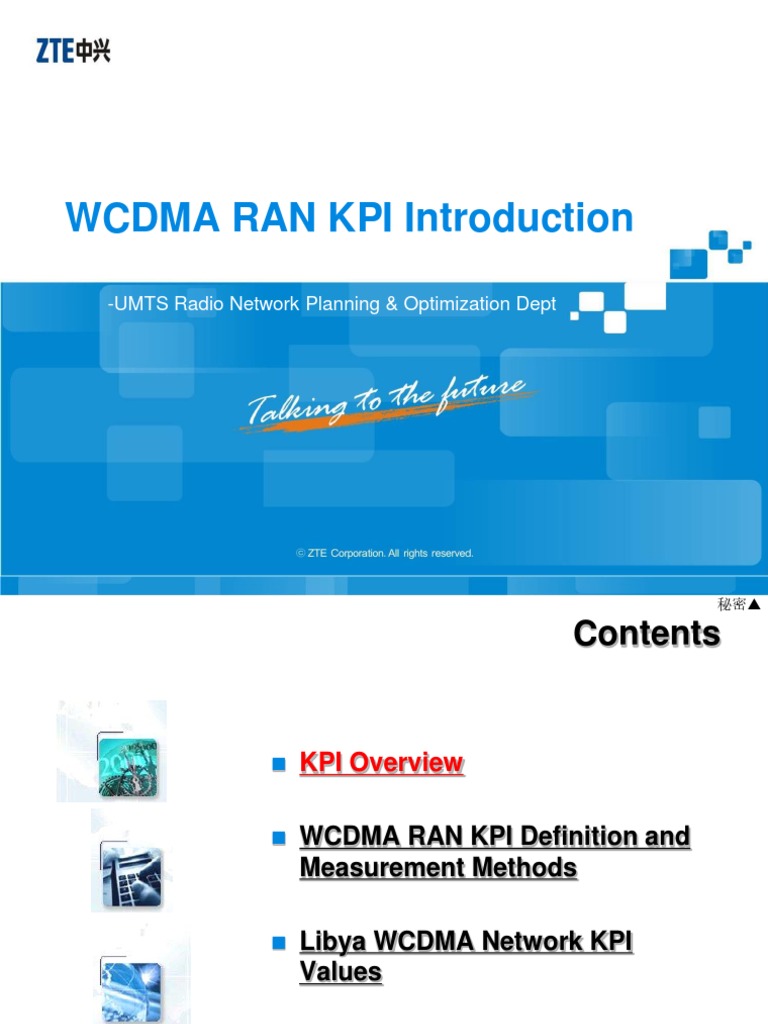 ZTE中兴

WCDMA RAN KPI Introduction

-UMTS Radio Network Planning & Optimization Dept

Talking to the future

© ZTE Corporation. All rights reserved.

秘密▲

Contents

KPI Overview

WCDMA RAN KPI Definition and Measurement Methods

Libya WCDMA Network KPI Values